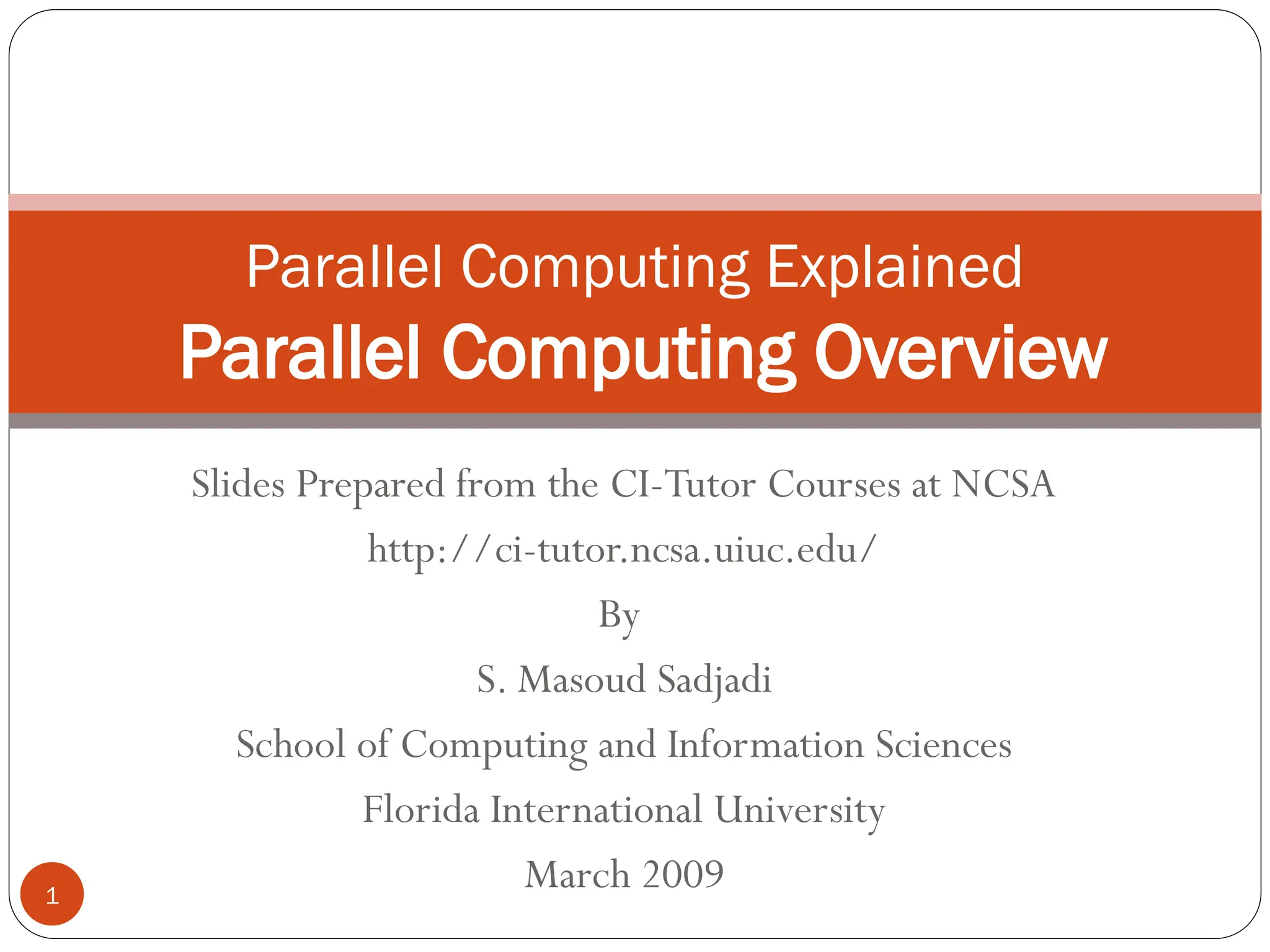 Parallel Computing Explained
Parallel Computing Overview

Slides Prepared from the CI-Tutor Courses at NCSA
http://ci-tutor.ncsa.uiuc.edu/
By
S. Masoud Sadjadi
School of Computing and Information Sciences
Florida International University
March 2009

1